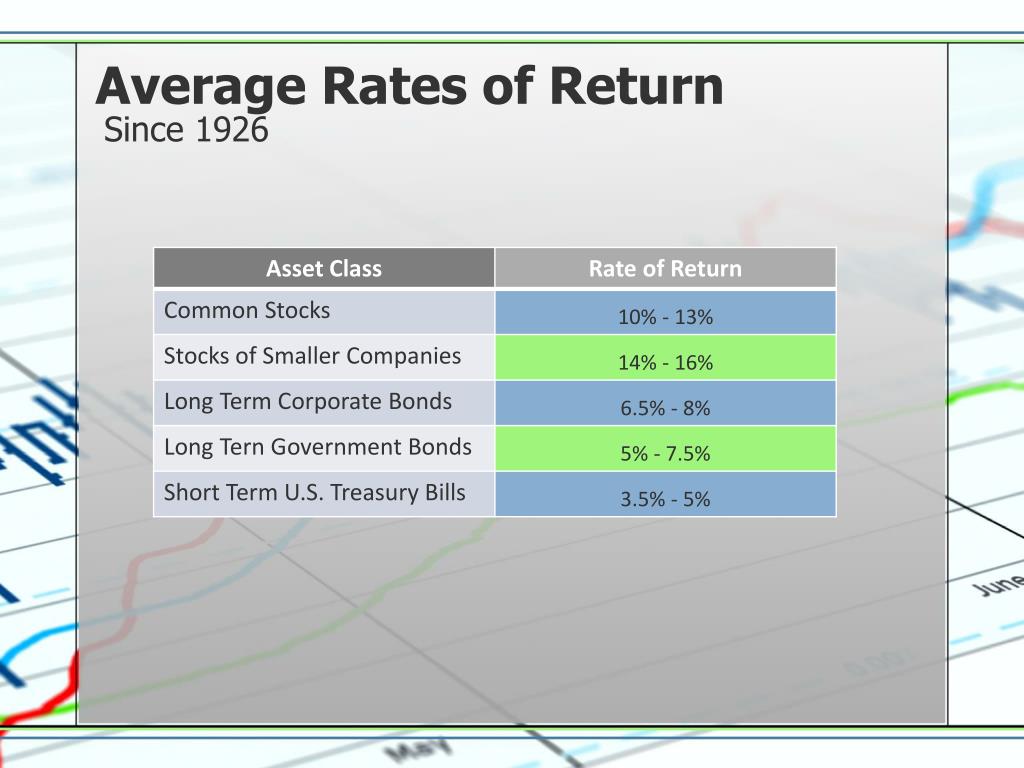 Average Rates of Return
Since 1926

| Asset Class | Rate of Return |
|---|---|
| Common Stocks | 10% - 13% |
| Stocks of Smaller Companies | 14% - 16% |
| Long Term Corporate Bonds | 6.5% - 8% |
| Long Tern Government Bonds | 5% - 7.5% |
| Short Term U.S. Treasury Bills | 3.5% - 5% |

June
May